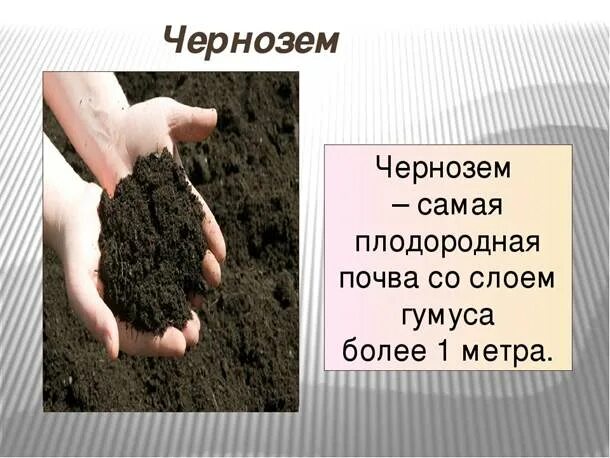 Чернозем

Чернозем – самая плодородная почва со слоем гумуса более 1 метра.